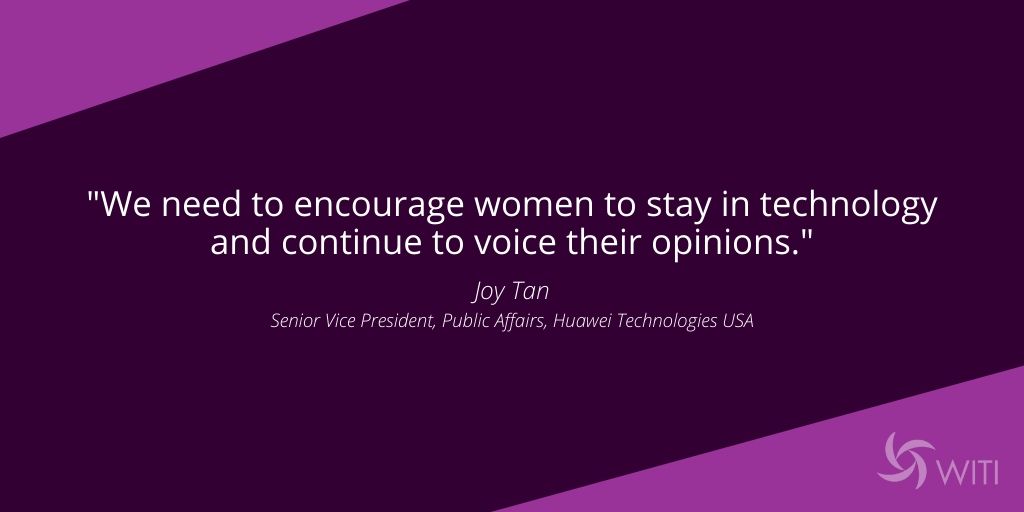 "We need to encourage women to stay in technology and continue to voice their opinions."

Joy Tan

Senior Vice President, Public Affairs, Huawei Technologies USA

WITI